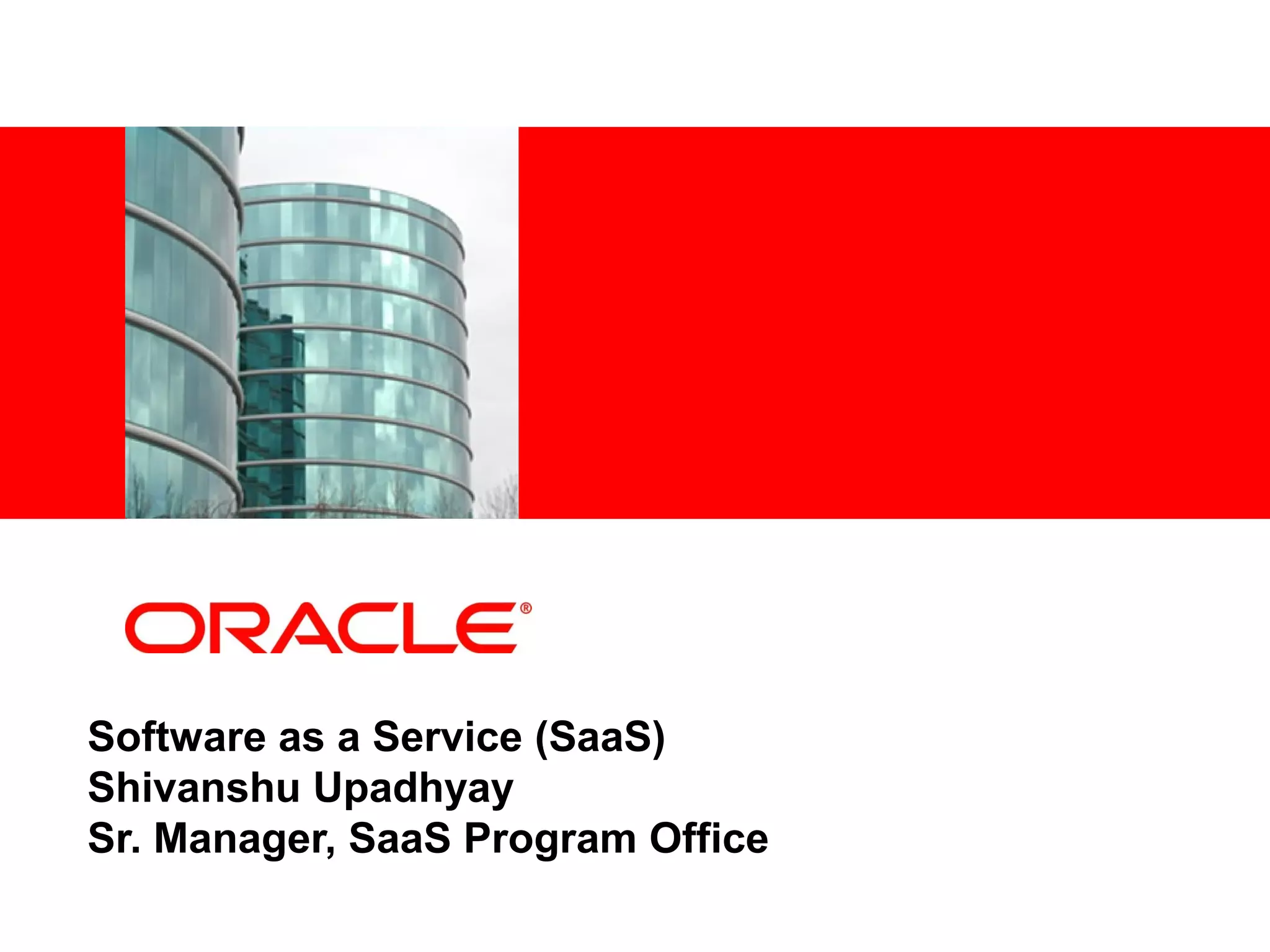 ORACLE®

Software as a Service (SaaS)
Shivanshu Upadhyay
Sr. Manager, SaaS Program Office